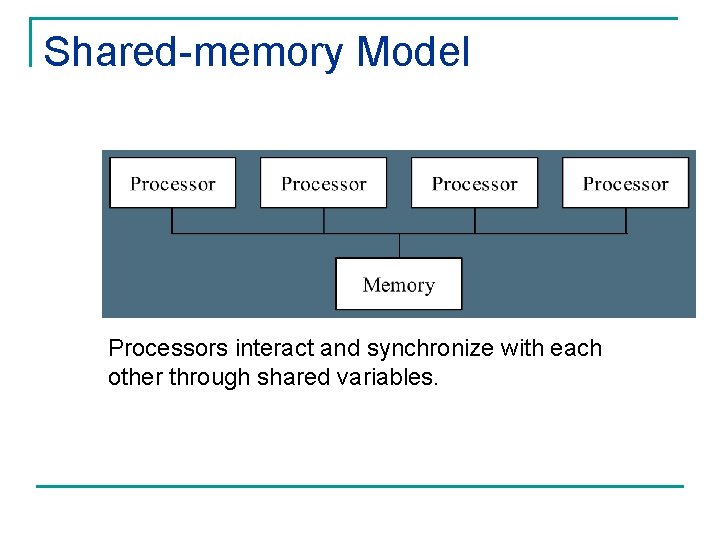 Shared-memory Model

Processor

Processor

Processor

Processor

Memory

Processors interact and synchronize with each other through shared variables.